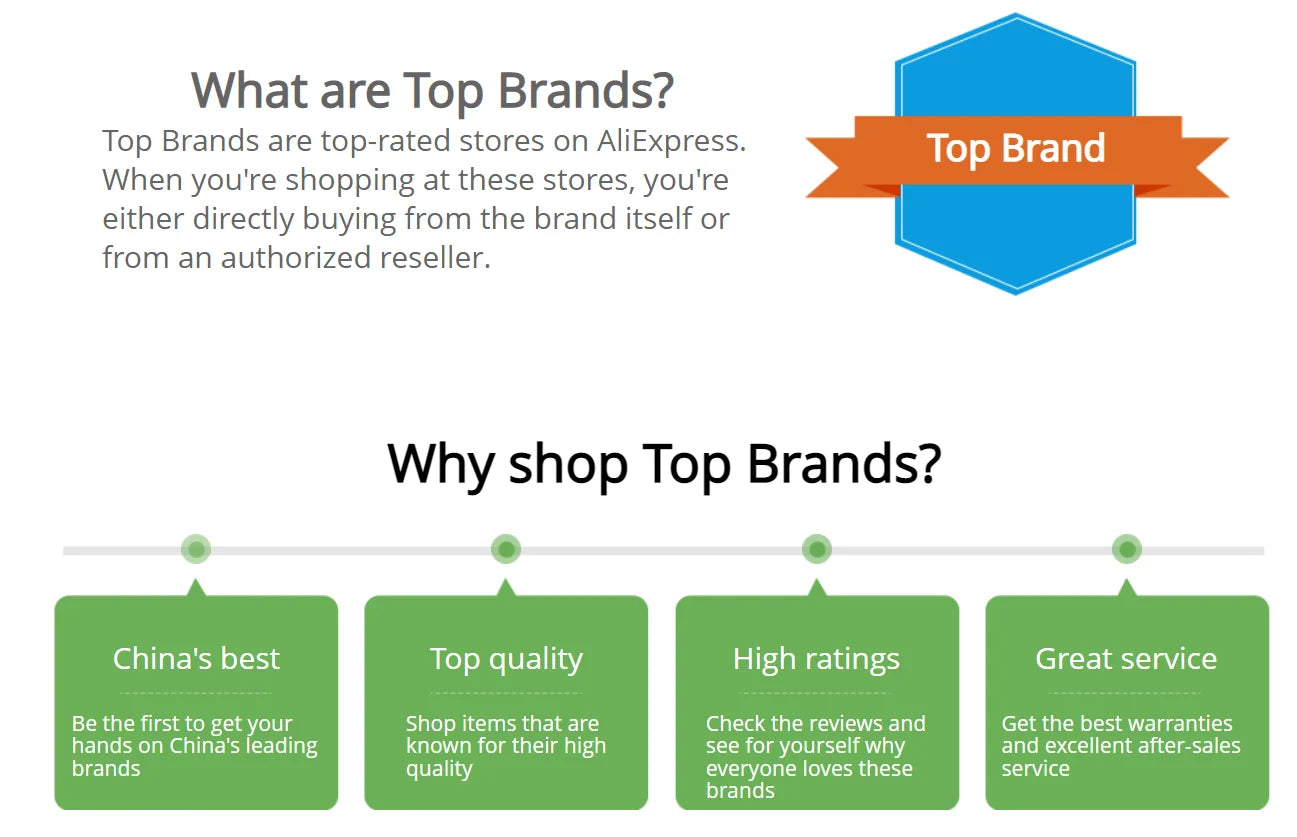 What are Top Brands?

Top Brands are top-rated stores on AliExpress. When you're shopping at these stores, you're either directly buying from the brand itself or from an authorized reseller.

Top Brand

Why shop Top Brands?

China's best

Be the first to get your hands on China's leading brands

Top quality

Shop items that are known for their high quality

High ratings

Check the reviews and see for yourself why everyone loves these brands

Great service

Get the best warranties and excellent after-sales service